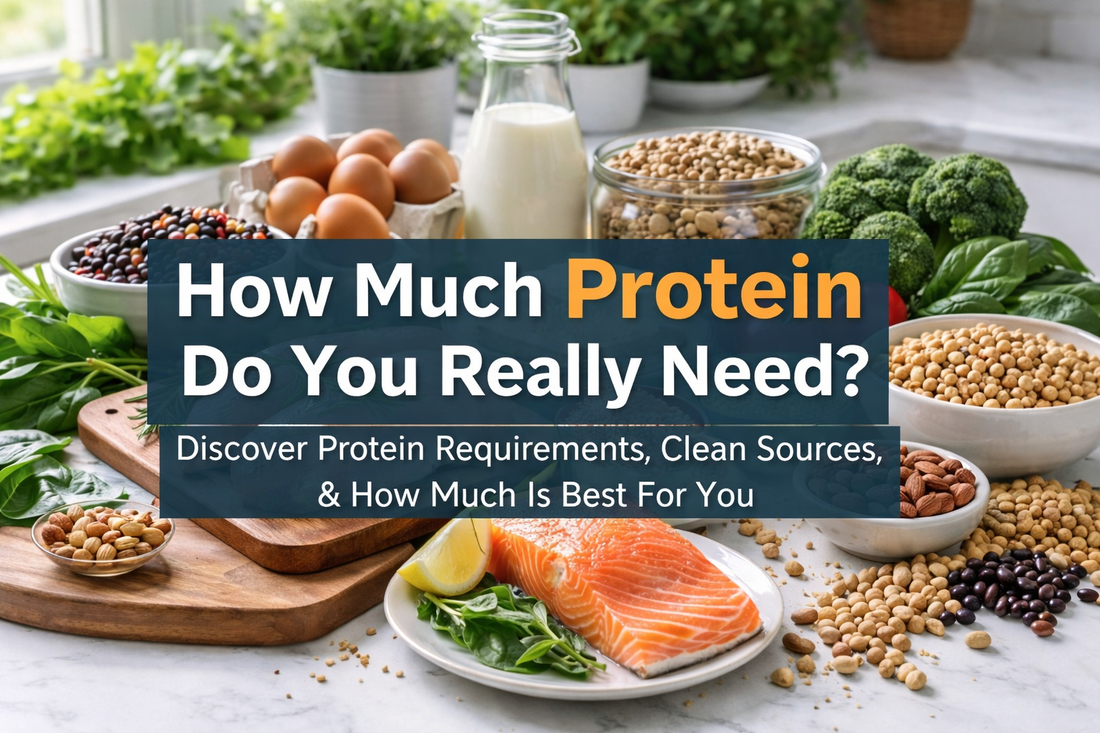 How Much Protein Do You Really Need?

Discover Protein Requirements, Clean Sources, & How Much Is Best For You